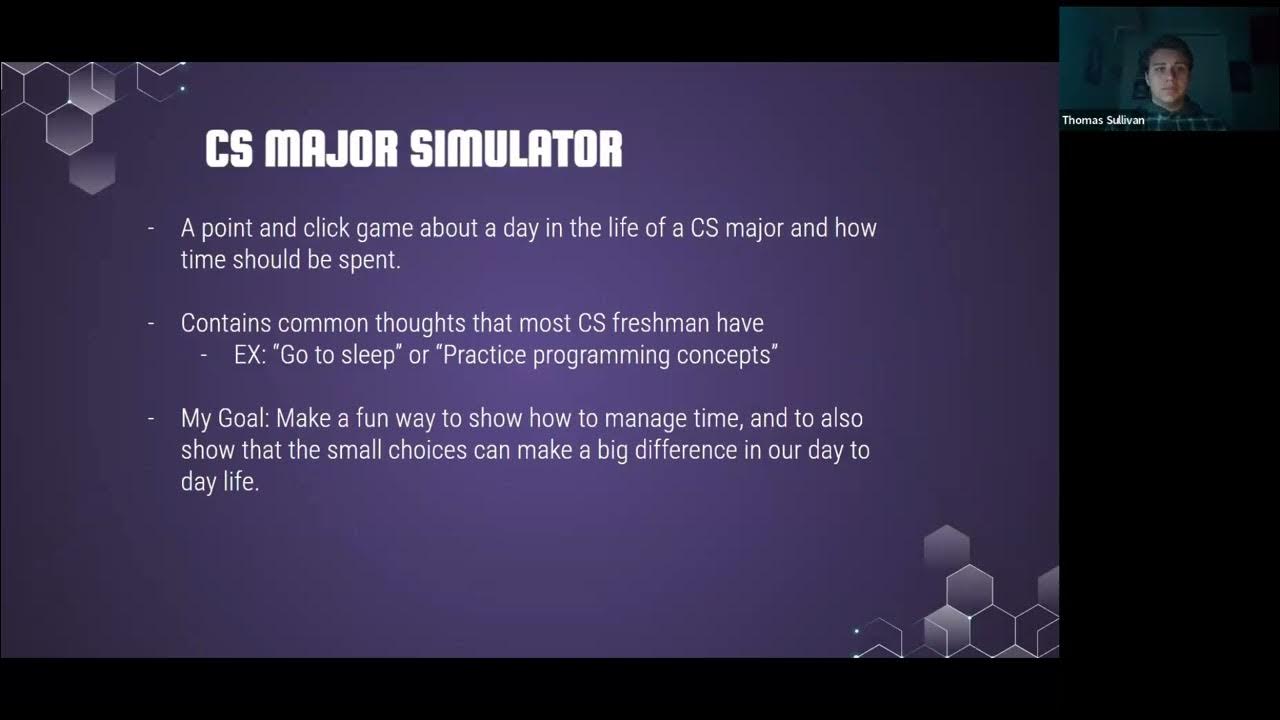 CS MAJOR SIMULATOR

- A point and click game about a day in the life of a CS major and how time should be spent.

- Contains common thoughts that most CS freshman have
  - EX: "Go to sleep" or "Practice programming concepts"

- My Goal: Make a fun way to show how to manage time, and to also show that the small choices can make a big difference in our day to day life.

Thomas Sullivan